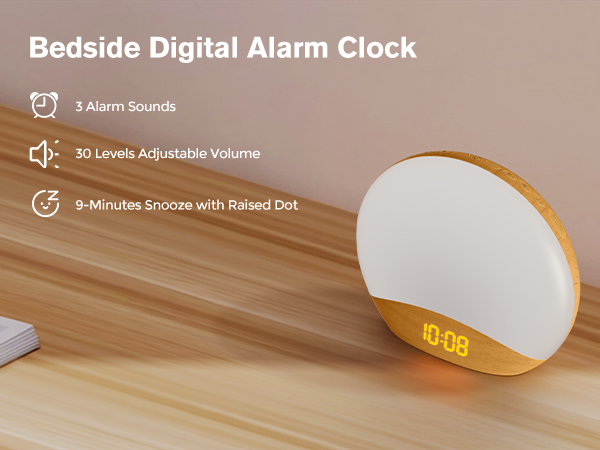 Bedside Digital Alarm Clock

3 Alarm Sounds

30 Levels Adjustable Volume

9-Minutes Snooze with Raised Dot

10:08